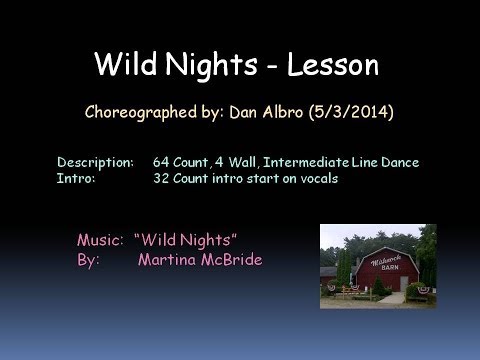 Wild Nights - Lesson

Choreographed by: Dan Albro (5/3/2014)

Description: 64 Count, 4 Wall, Intermediate Line Dance
Intro: 32 Count intro start on vocals

Music: "Wild Nights"
By: Martina McBride

Mishnock BARN